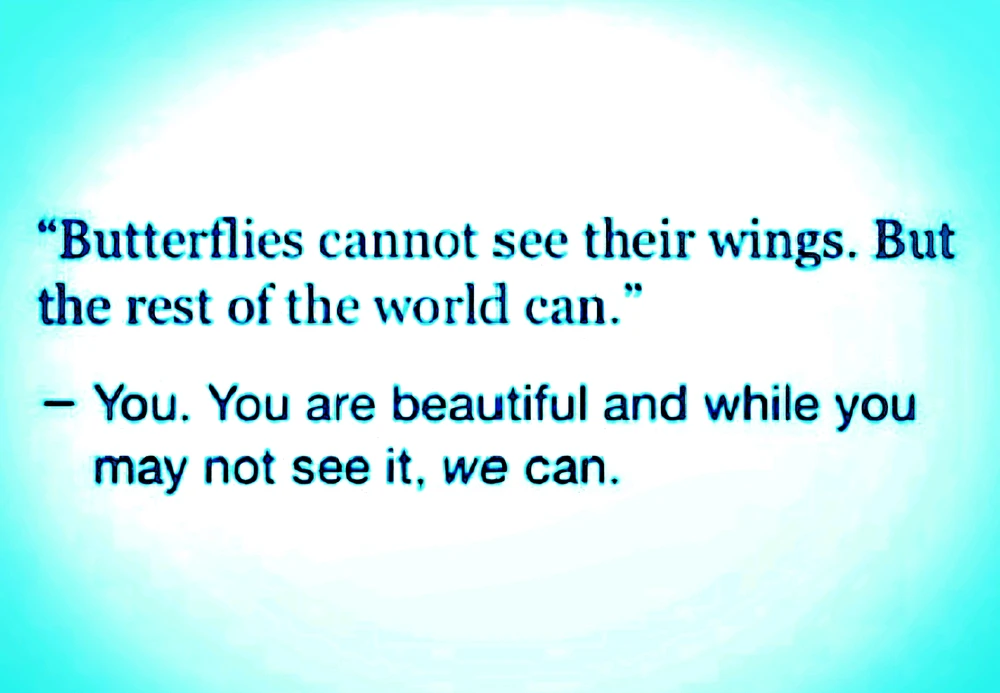 “Butterflies cannot see their wings. But the rest of the world can.”

– You. You are beautiful and while you may not see it, we can.